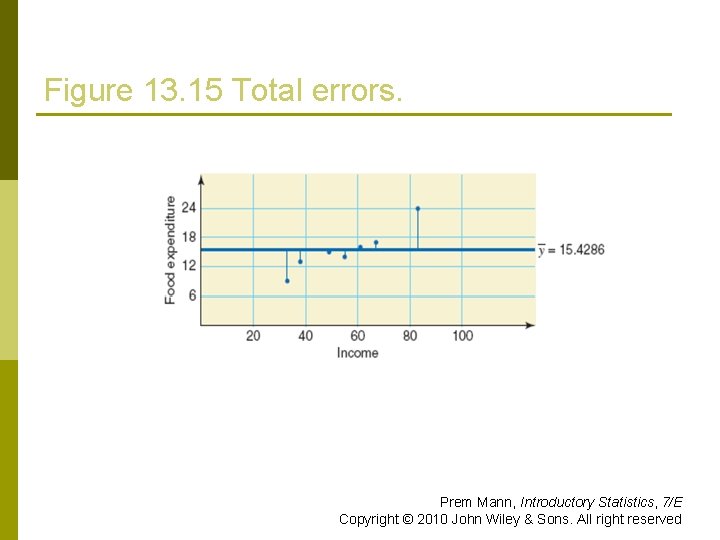 Figure 13.15 Total errors.

Food expenditure

24

18

12

6

$\bar{y} = 15.4286$

20 40 60 80 100

Income

Prem Mann, Introductory Statistics, 7/E
Copyright © 2010 John Wiley & Sons. All right reserved